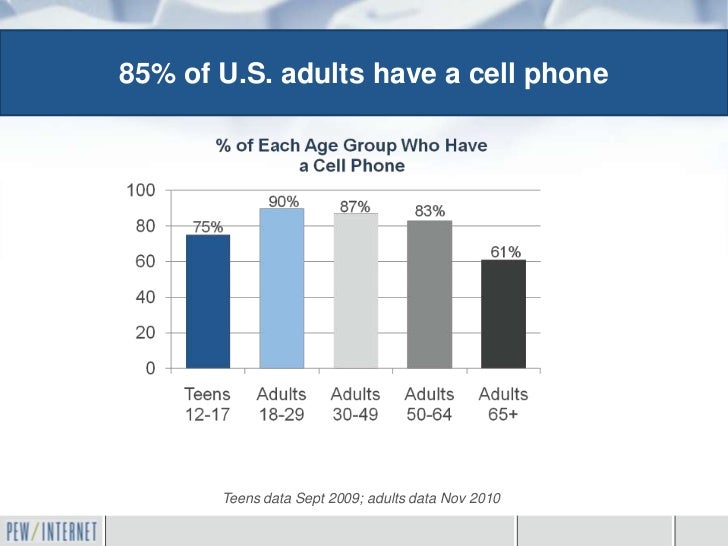 85% of U.S. adults have a cell phone

% of Each Age Group Who Have a Cell Phone

100
80
60
40
20
0

75%
90%
87%
83%
61%

Teens 12-17
Adults 18-29
Adults 30-49
Adults 50-64
Adults 65+

Teens data Sept 2009; adults data Nov 2010

PEW/INTERNET